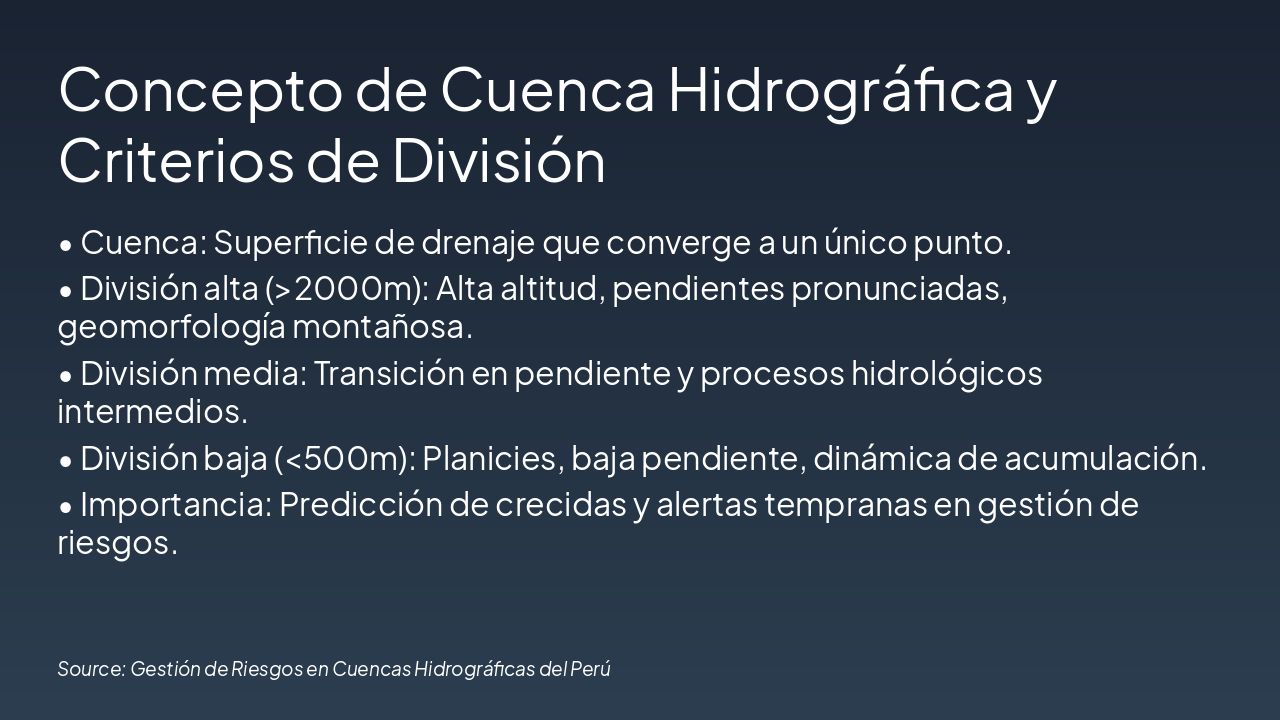 Concepto de Cuenca Hidrográfica y Criterios de División

• Cuenca: Superficie de drenaje que converge a un único punto.

• División alta (>2000m): Alta altitud, pendientes pronunciadas, geomorfología montañosa.

• División media: Transición en pendiente y procesos hidrológicos intermedios.

• División baja (<500m): Planicies, baja pendiente, dinámica de acumulación.

• Importancia: Predicción de crecidas y alertas tempranas en gestión de riesgos.

Source: Gestión de Riesgos en Cuencas Hidrográficas del Perú